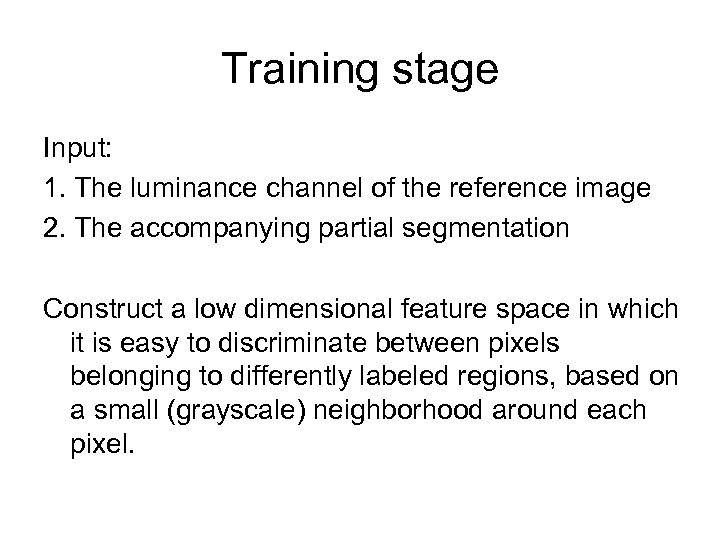 Training stage

Input:
1. The luminance channel of the reference image
2. The accompanying partial segmentation

Construct a low dimensional feature space in which it is easy to discriminate between pixels belonging to differently labeled regions, based on a small (grayscale) neighborhood around each pixel.